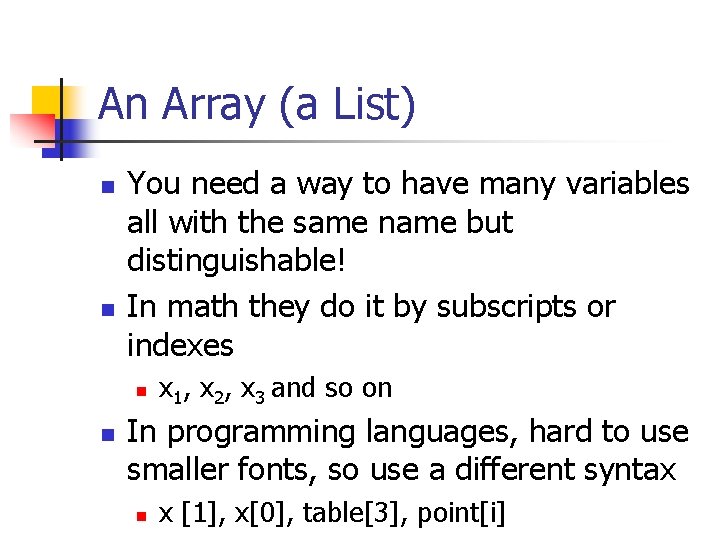 An Array (a List)

- You need a way to have many variables all with the same name but distinguishable!
- In math they do it by subscripts or indexes
  - $x_1$, $x_2$, $x_3$ and so on
- In programming languages, hard to use smaller fonts, so use a different syntax
  - x [1], x[0], table[3], point[i]